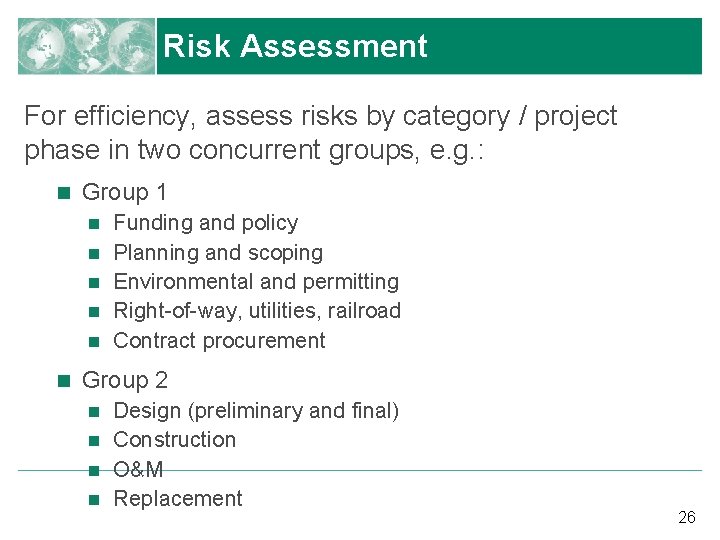 Risk Assessment

For efficiency, assess risks by category / project phase in two concurrent groups, e.g.:

- Group 1
  - Funding and policy
  - Planning and scoping
  - Environmental and permitting
  - Right-of-way, utilities, railroad
  - Contract procurement
- Group 2
  - Design (preliminary and final)
  - Construction
  - O&M
  - Replacement

26